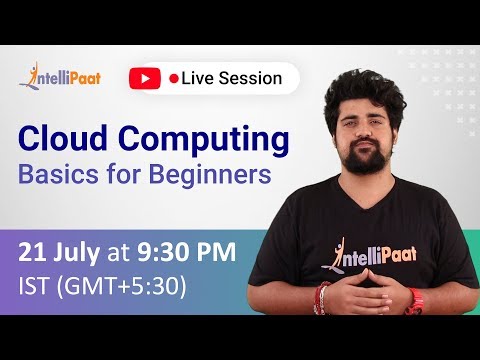 IntelliPaat

Live Session

Cloud Computing
Basics for Beginners

21 July at 9:30 PM
IST (GMT+5:30)

IntelliPaat